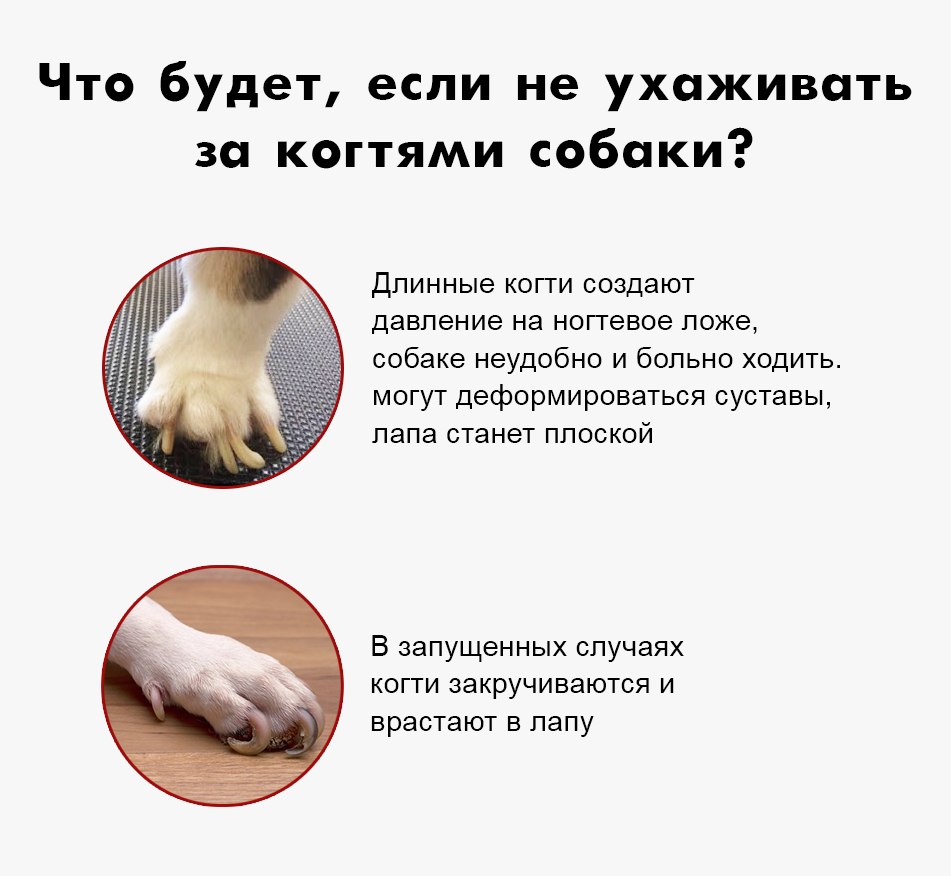 Что будет, если не ухаживать за когтями собаки?

Длинные когти создают давление на ногтевое ложе, собаке неудобно и больно ходить. могут деформироваться суставы, лапа станет плоской

В запущенных случаях когти закручиваются и врастают в лапу